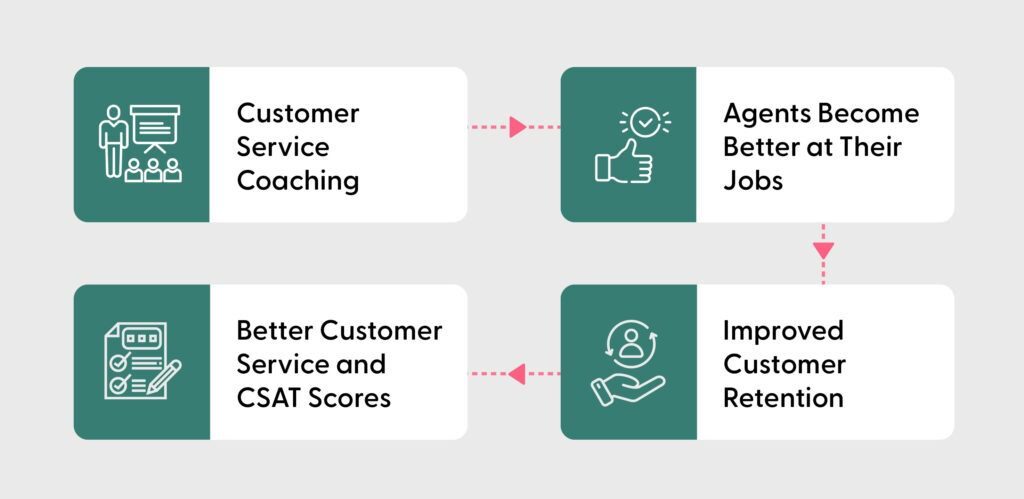 Customer Service Coaching

Agents Become Better at Their Jobs

Improved Customer Retention

Better Customer Service and CSAT Scores